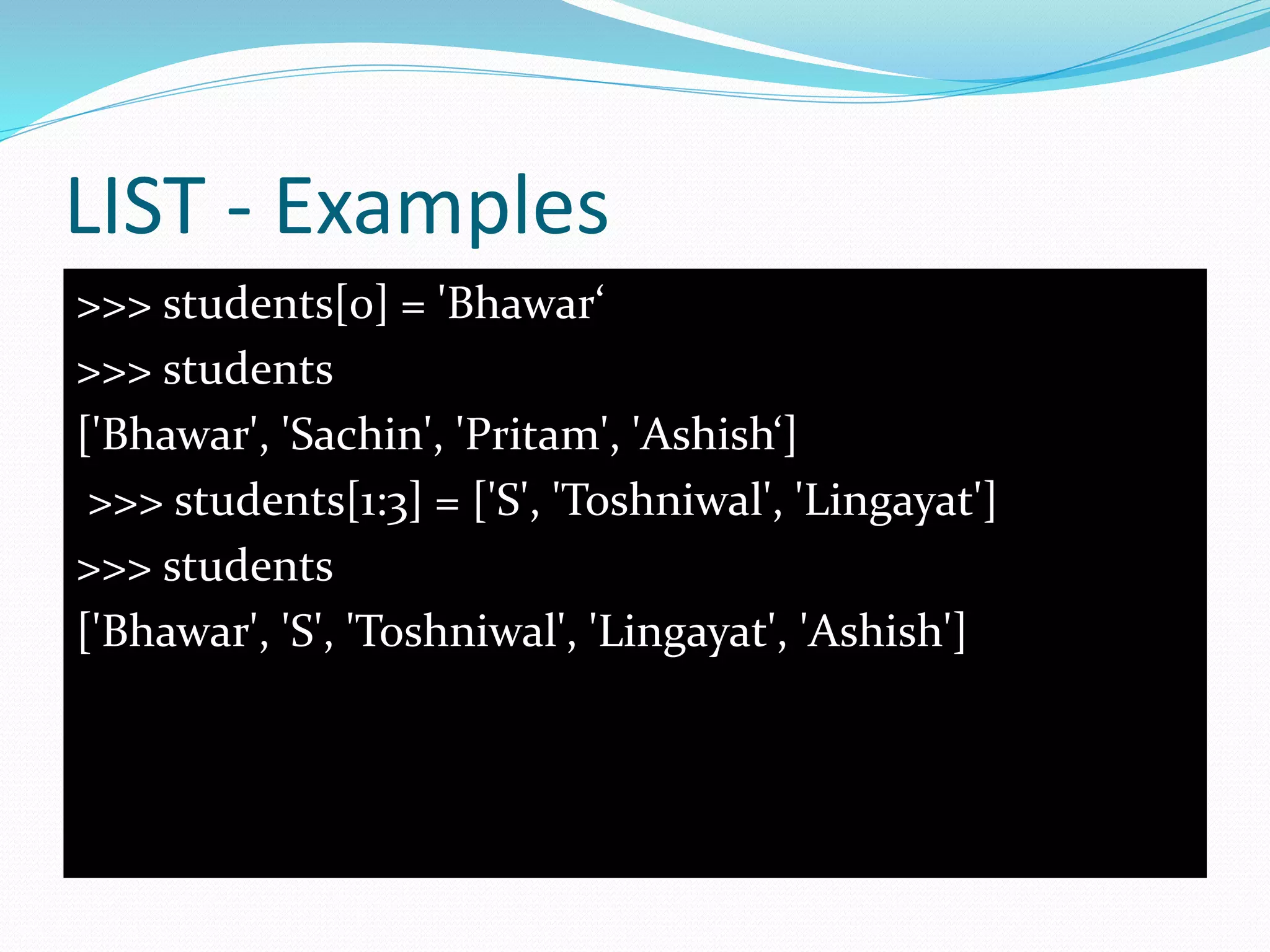 LIST - Examples

>>> students[0] = 'Bhawar‘
>>> students
['Bhawar', 'Sachin', 'Pritam', 'Ashish‘]
>>> students[1:3] = ['S', 'Toshniwal', 'Lingayat']
>>> students
['Bhawar', 'S', 'Toshniwal', 'Lingayat', 'Ashish']